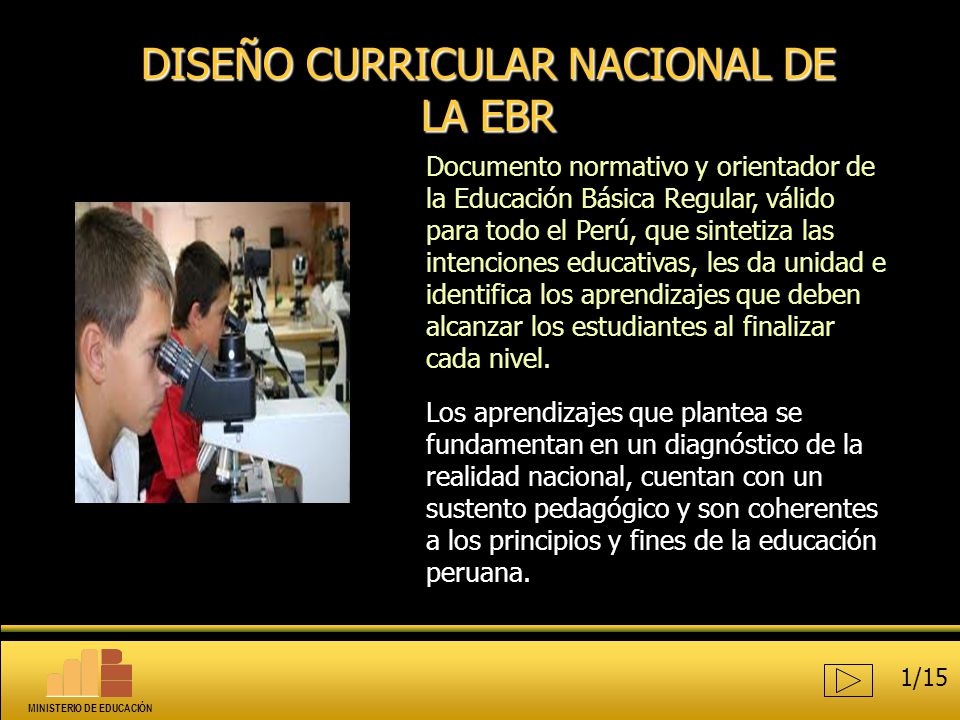 DISEÑO CURRICULAR NACIONAL DE LA EBR

Documento normativo y orientador de la Educación Básica Regular, válido para todo el Perú, que sintetiza las intenciones educativas, les da unidad e identifica los aprendizajes que deben alcanzar los estudiantes al finalizar cada nivel.

Los aprendizajes que plantea se fundamentan en un diagnóstico de la realidad nacional, cuentan con un sustento pedagógico y son coherentes a los principios y fines de la educación peruana.

MINISTERIO DE EDUCACIÓN

1/15